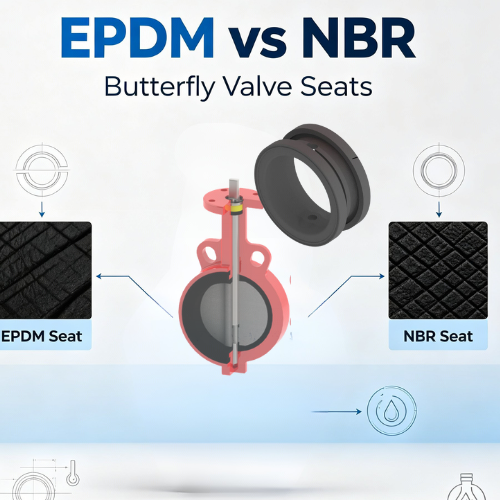 EPDM vs NBR

Butterfly Valve Seats

EPDM Seat

NBR Seat